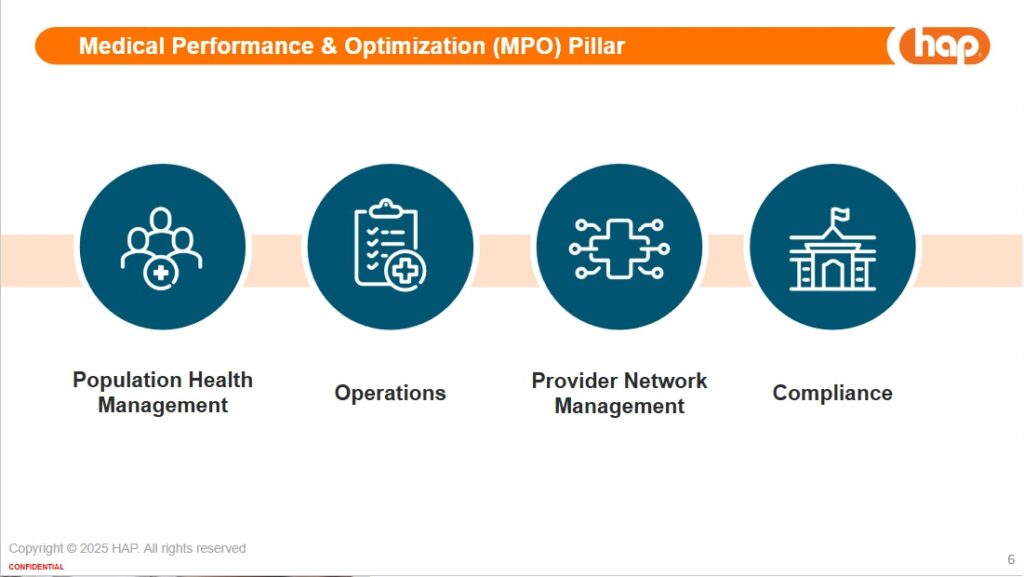 Medical Performance & Optimization (MPO) Pillar

hap

Population Health Management

Operations

Provider Network Management

Compliance

Copyright © 2025 HAP. All rights reserved

CONFIDENTIAL

6